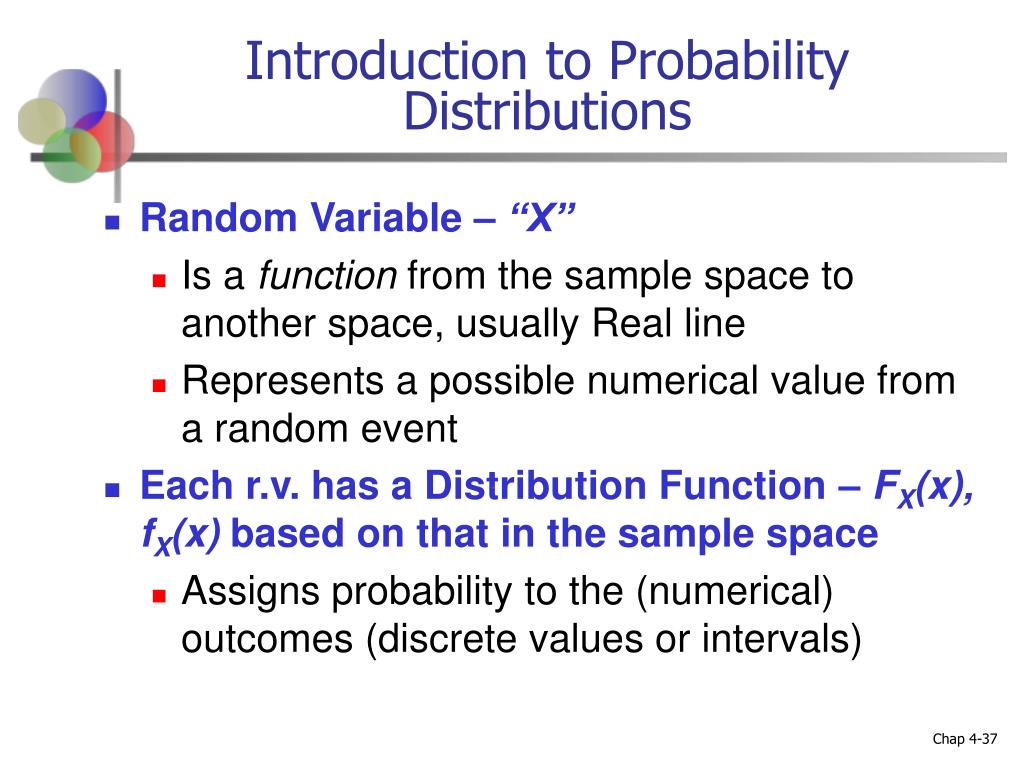 Introduction to Probability Distributions

Random Variable – "X"

Is a function from the sample space to another space, usually Real line

Represents a possible numerical value from a random event

Each r.v. has a Distribution Function – $F_X(x)$, $f_X(x)$ based on that in the sample space

Assigns probability to the (numerical) outcomes (discrete values or intervals)

Chap 4-37